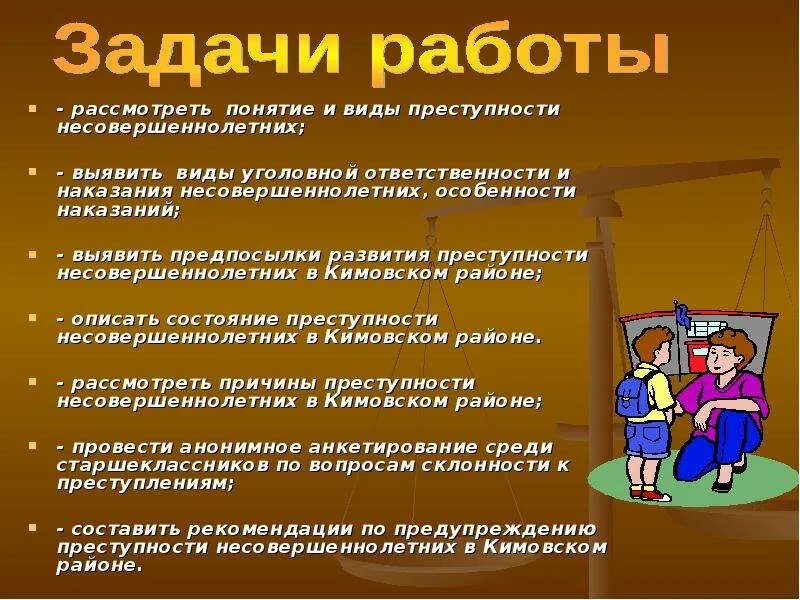 Задачи работы

- рассмотреть понятие и виды преступности несовершеннолетних;

- выявить виды уголовной ответственности и наказания несовершеннолетних, особенности наказаний;

- выявить предпосылки развития преступности несовершеннолетних в Кимовском районе;

- описать состояние преступности несовершеннолетних в Кимовском районе.

- рассмотреть причины преступности несовершеннолетних в Кимовском районе;

- провести анонимное анкетирование среди старшеклассников по вопросам склонности к преступлениям;

- составить рекомендации по предупреждению преступности несовершеннолетних в Кимовском районе.